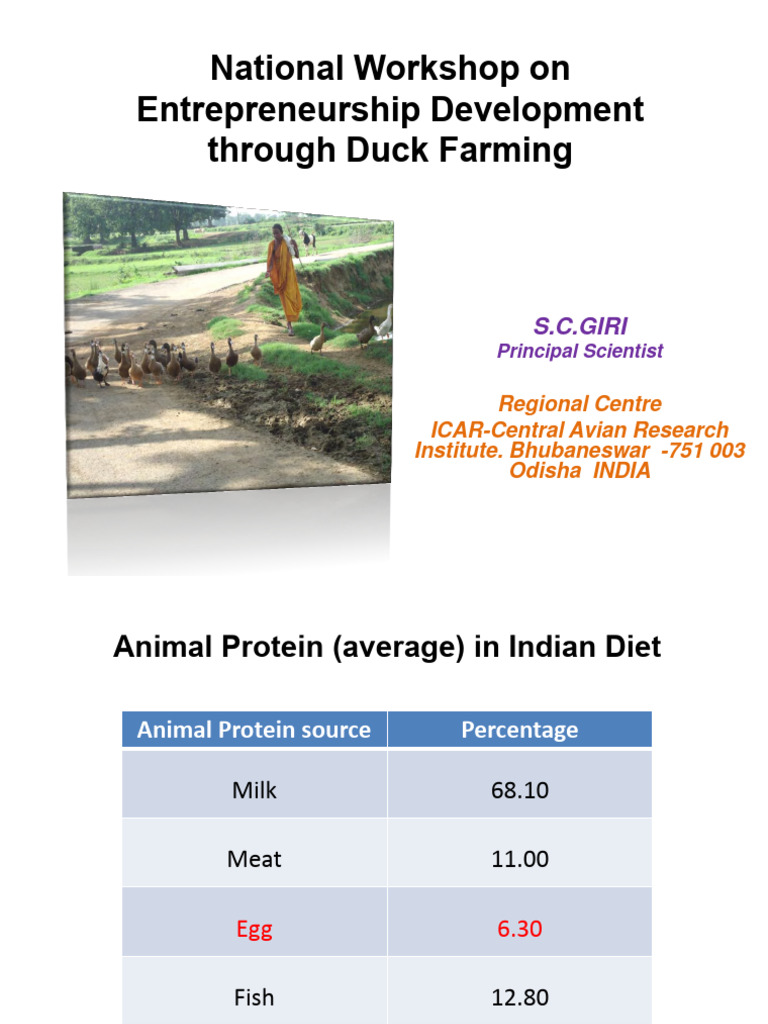 National Workshop on Entrepreneurship Development through Duck Farming

S.C.GIRI
Principal Scientist

Regional Centre
ICAR-Central Avian Research Institute. Bhubaneswar -751 003
Odisha INDIA

Animal Protein (average) in Indian Diet

| Animal Protein source | Percentage |
|---|---|
| Milk | 68.10 |
| Meat | 11.00 |
| Egg | 6.30 |
| Fish | 12.80 |